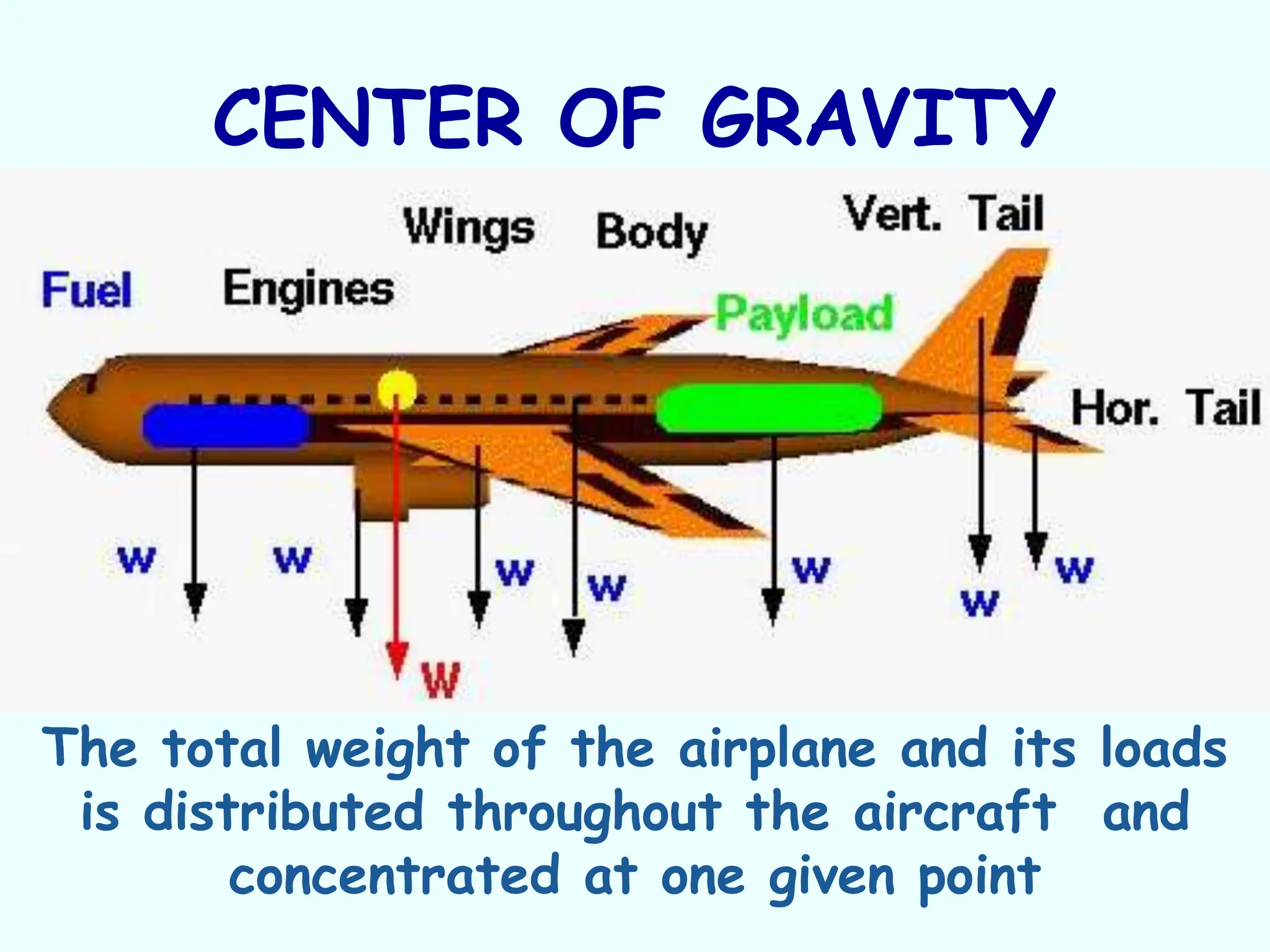 CENTER OF GRAVITY

Wings Body Vert. Tail

Fuel Engines

Payload

Hor. Tail

w w w w w w w

W

The total weight of the airplane and its loads is distributed throughout the aircraft and concentrated at one given point